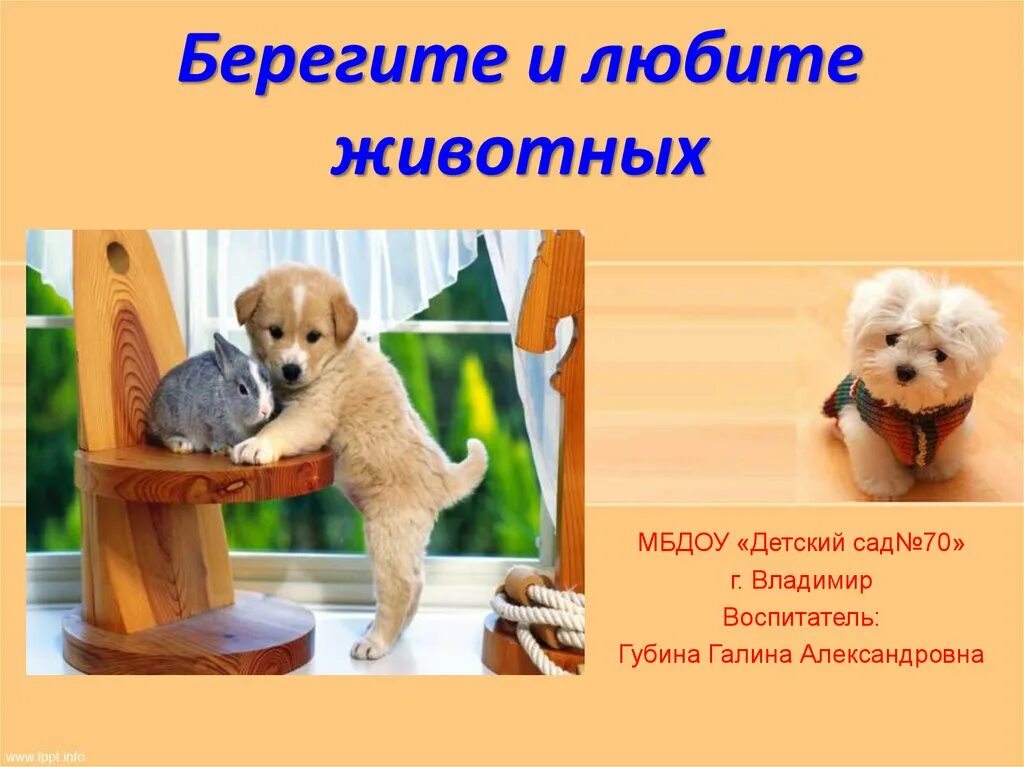 Берегите и любите животных

МБДОУ «Детский сад№70»
г. Владимир
Воспитатель:
Губина Галина Александровна

www.fppt.info